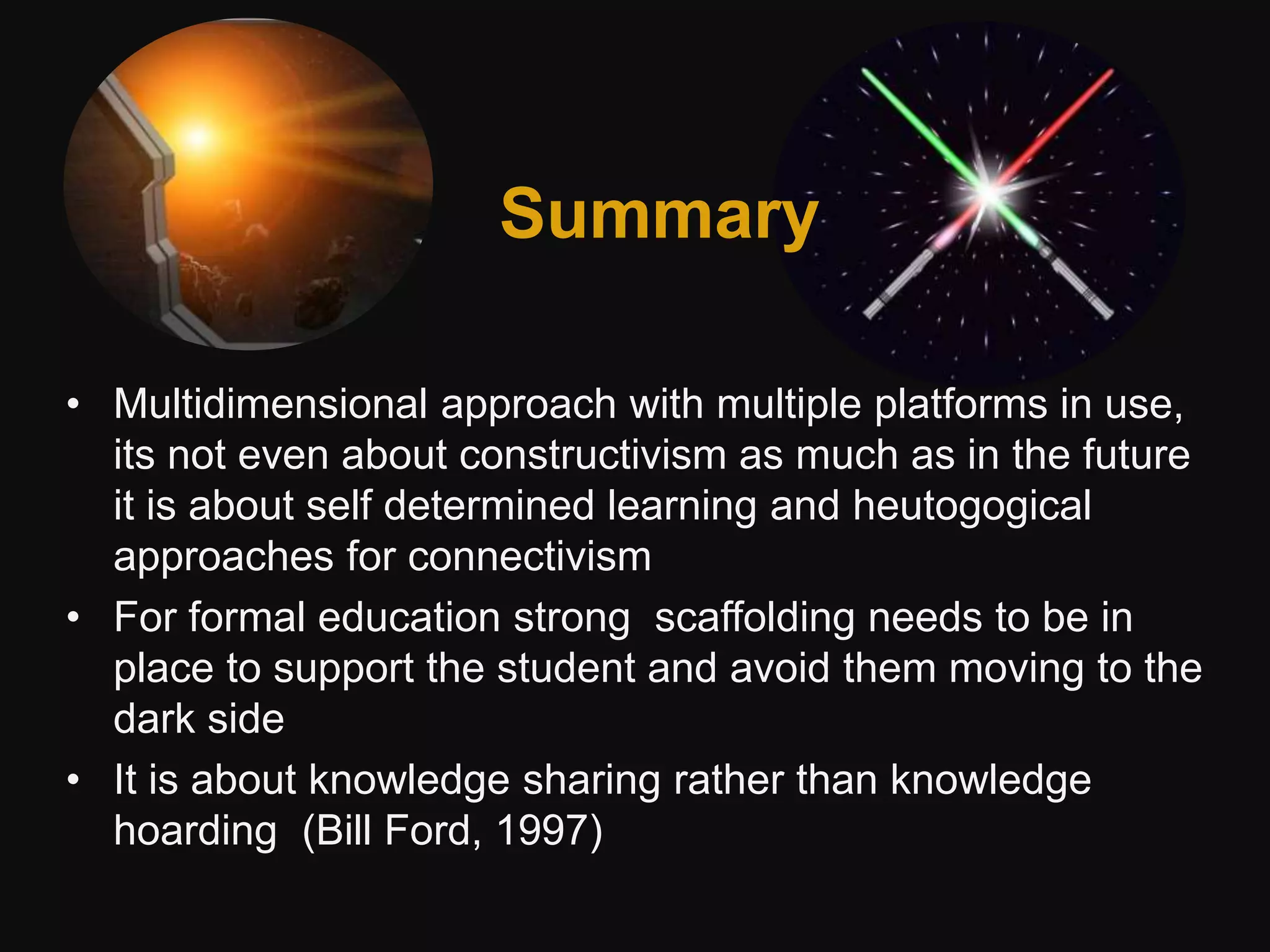 Summary

• Multidimensional approach with multiple platforms in use, its not even about constructivism as much as in the future it is about self determined learning and heutogogical approaches for connectivism
• For formal education strong scaffolding needs to be in place to support the student and avoid them moving to the dark side
• It is about knowledge sharing rather than knowledge hoarding (Bill Ford, 1997)